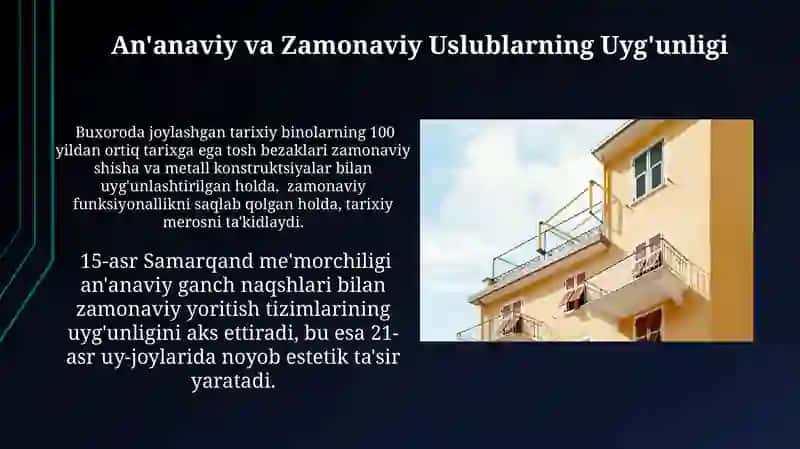 An'anaviy va Zamonaviy Uslublarning Uyg'unligi

Buxoroda joylashgan tarixiy binolarning 100 yildan ortiq tarixga ega tosh bezaklari zamonaviy shisha va metall konstruktsiyalar bilan uyg'unlashtirilgan holda, zamonaviy funksiyonallikni saqlab qolgan holda, tarixiy merosni ta'kidlaydi.

15-asr Samarqand me'morchiligi an'anaviy ganch naqshlari bilan zamonaviy yoritish tizimlarining uyg'unligini aks ettiradi, bu esa 21-asr uy-joylarida noyob estetik ta'sir yaratadi.